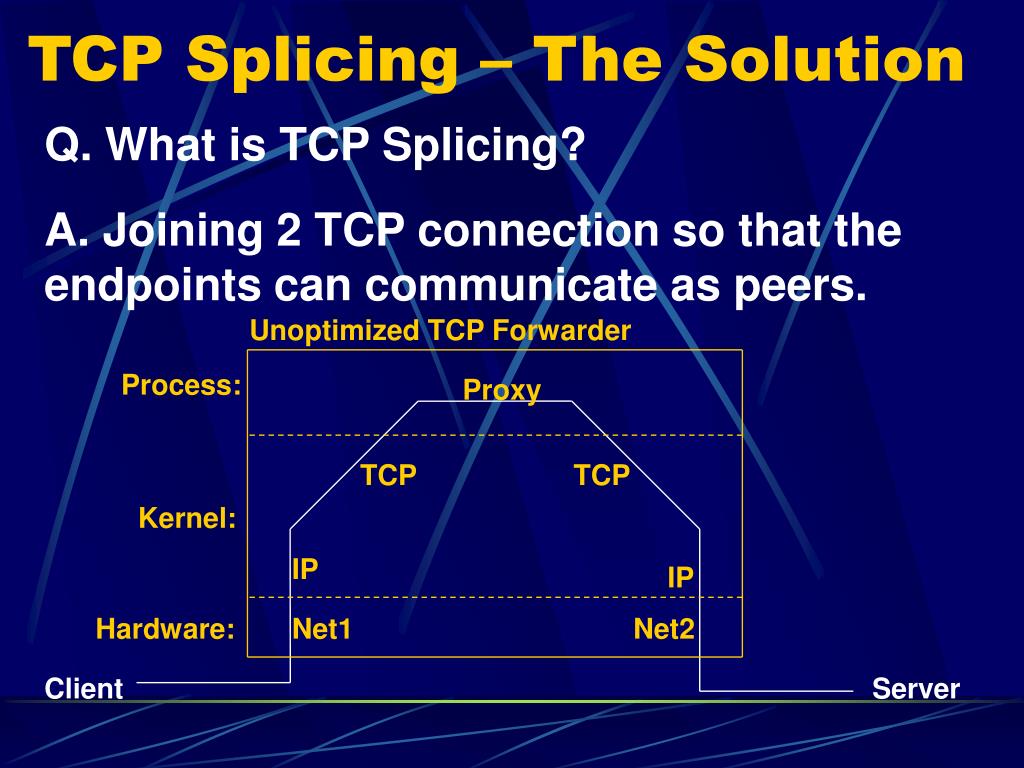 TCP Splicing – The Solution

Q. What is TCP Splicing?

A. Joining 2 TCP connection so that the endpoints can communicate as peers.

Unoptimized TCP Forwarder

Process:

Proxy

TCP

TCP

Kernel:

IP

IP

Hardware:

Net1

Net2

Client

Server